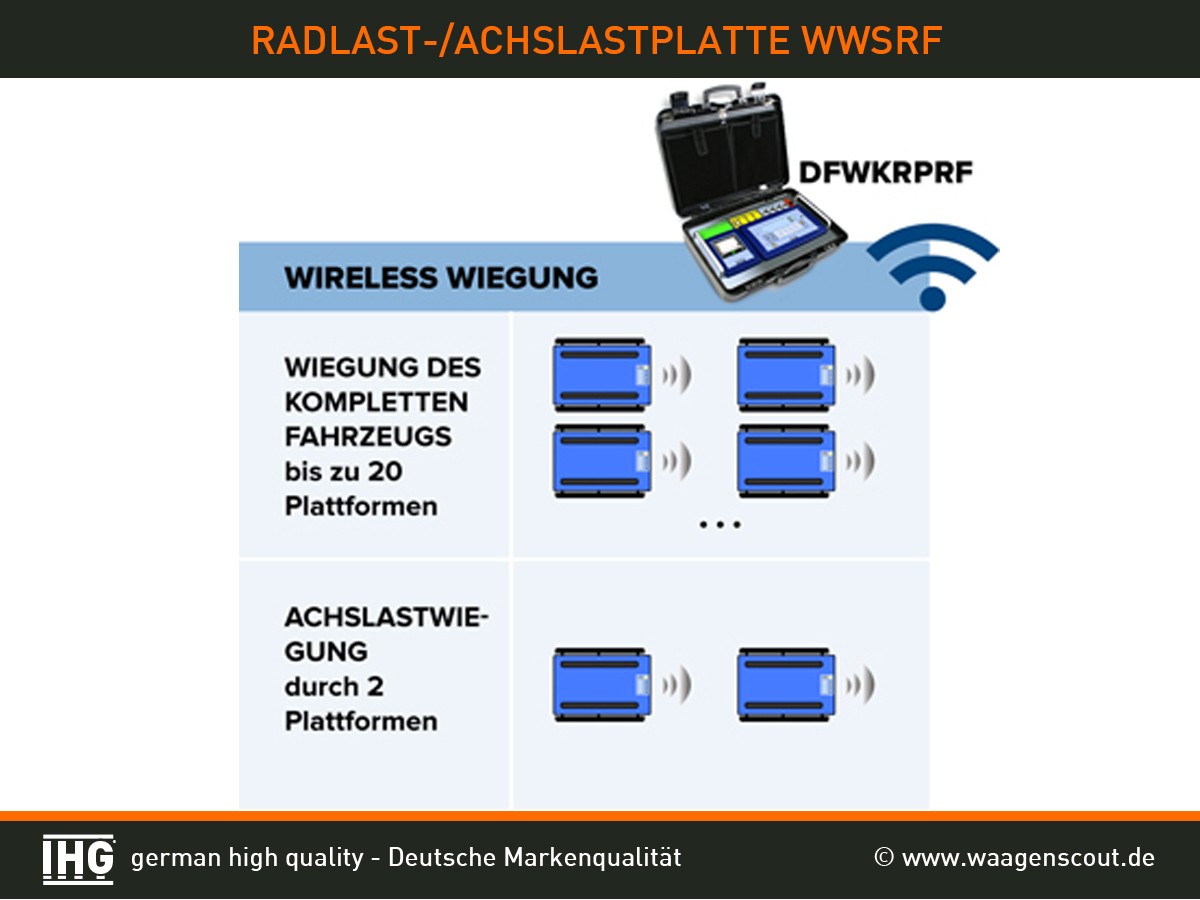 RADLAST-/ACHSLASTPLATTE WWSRF

DFWKRPRF

WIRELESS WIEGUNG

WIEGUNG DES KOMPLETTEN FAHRZEUGS bis zu 20 Plattformen

...

ACHSLASTWIEGUNG durch 2 Plattformen

IHG german high quality - Deutsche Markenqualität

© www.waagenscout.de